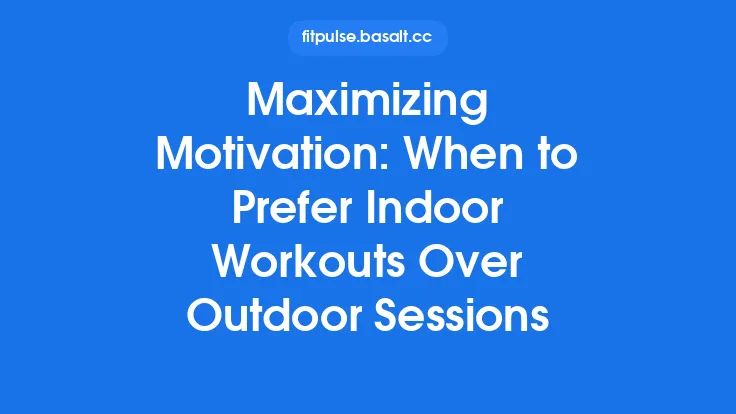 fitpulse.basalt.cc

Maximizing Motivation: When to Prefer Indoor Workouts Over Outdoor Sessions